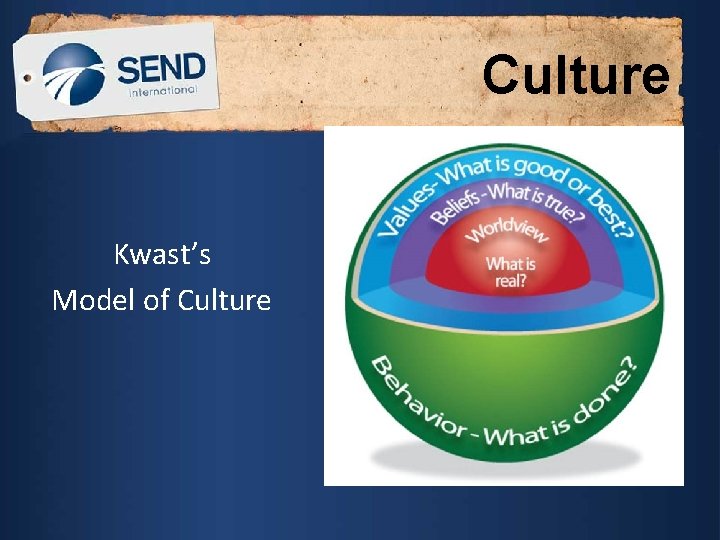 SEND
international

Culture

Kwast's
Model of Culture

Values- What is good or best?
Beliefs - What is true?
Worldview
What is real?
Behavior - What is done?